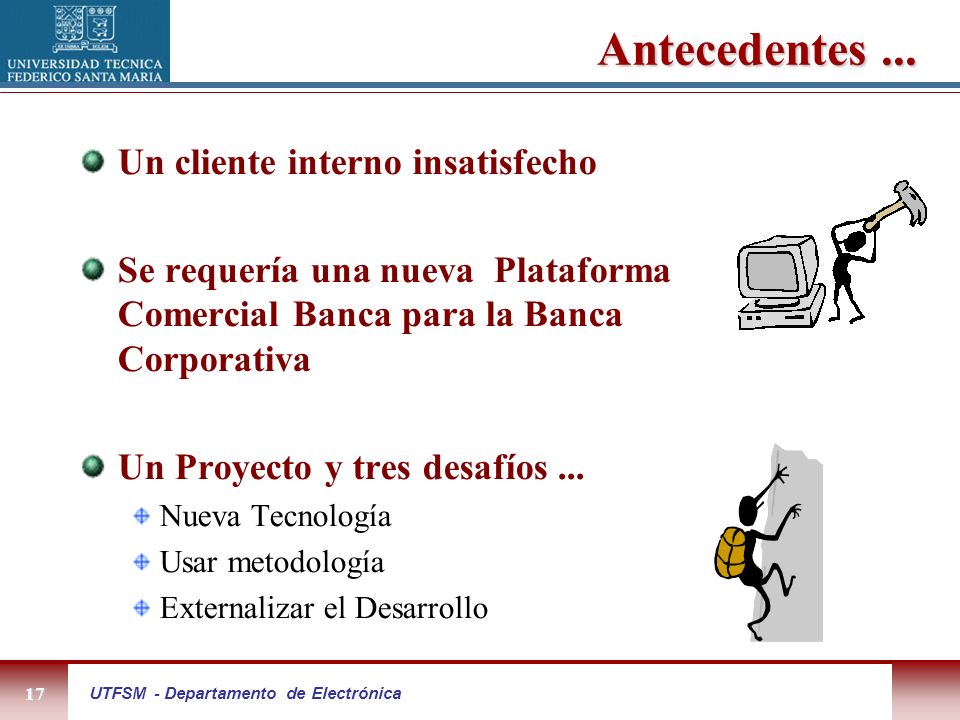 UNIVERSIDAD TECNICA FEDERICO SANTA MARIA

Antecedentes ...

Un cliente interno insatisfecho

Se requería una nueva Plataforma Comercial Banca para la Banca Corporativa

Un Proyecto y tres desafíos ...

Nueva Tecnología

Usar metodología

Externalizar el Desarrollo

17

UTFSM - Departamento de Electrónica